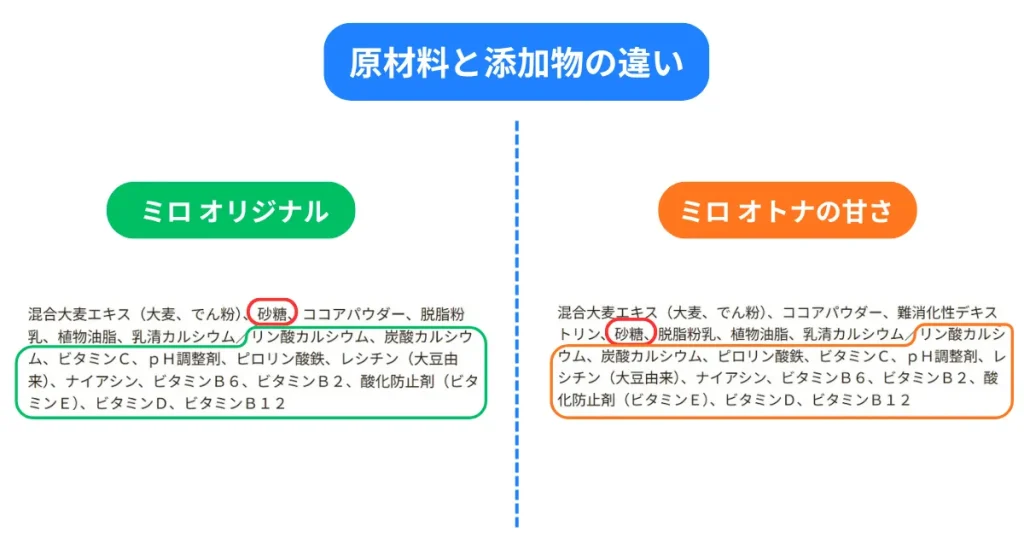 原材料と添加物の違い

ミロ オリジナル

混合大麦エキス（大麦、でん粉）、砂糖、ココアパウダー、脱脂粉乳、植物油脂、乳清カルシウム／リン酸カルシウム、炭酸カルシウム、ビタミンC、ｐＨ調整剤、ピロリン酸鉄、レシチン（大豆由来）、ナイアシン、ビタミンＢ６、ビタミンＢ２、酸化防止剤（ビタミンE）、ビタミンD、ビタミンＢ１２

ミロ オトナの甘さ

混合大麦エキス（大麦、でん粉）、ココアパウダー、難消化性デキストリン、砂糖、脱脂粉乳、植物油脂、乳清カルシウム／リン酸カルシウム、炭酸カルシウム、ピロリン酸鉄、ビタミンC、ｐＨ調整剤、レシチン（大豆由来）、ナイアシン、ビタミンＢ６、ビタミンＢ２、酸化防止剤（ビタミンＥ）、ビタミンD、ビタミンＢ１２